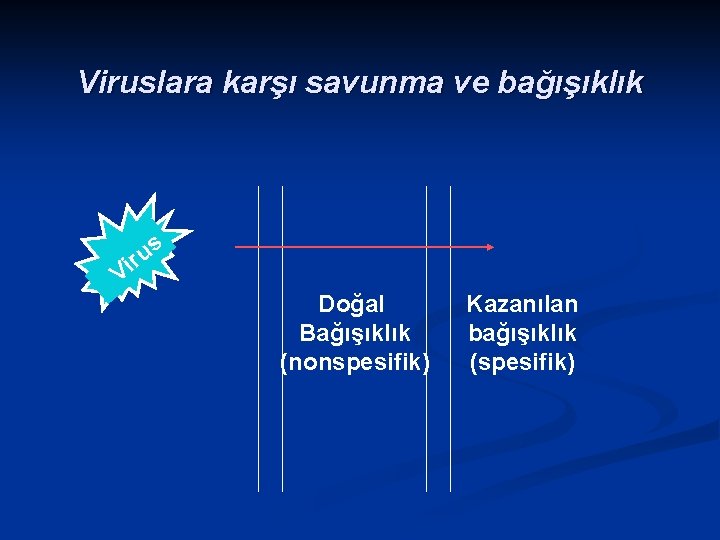 Viruslara karşı savunma ve bağışıklık

Virus

Doğal Bağışıklık (nonspesifik)

Kazanılan bağışıklık (spesifik)